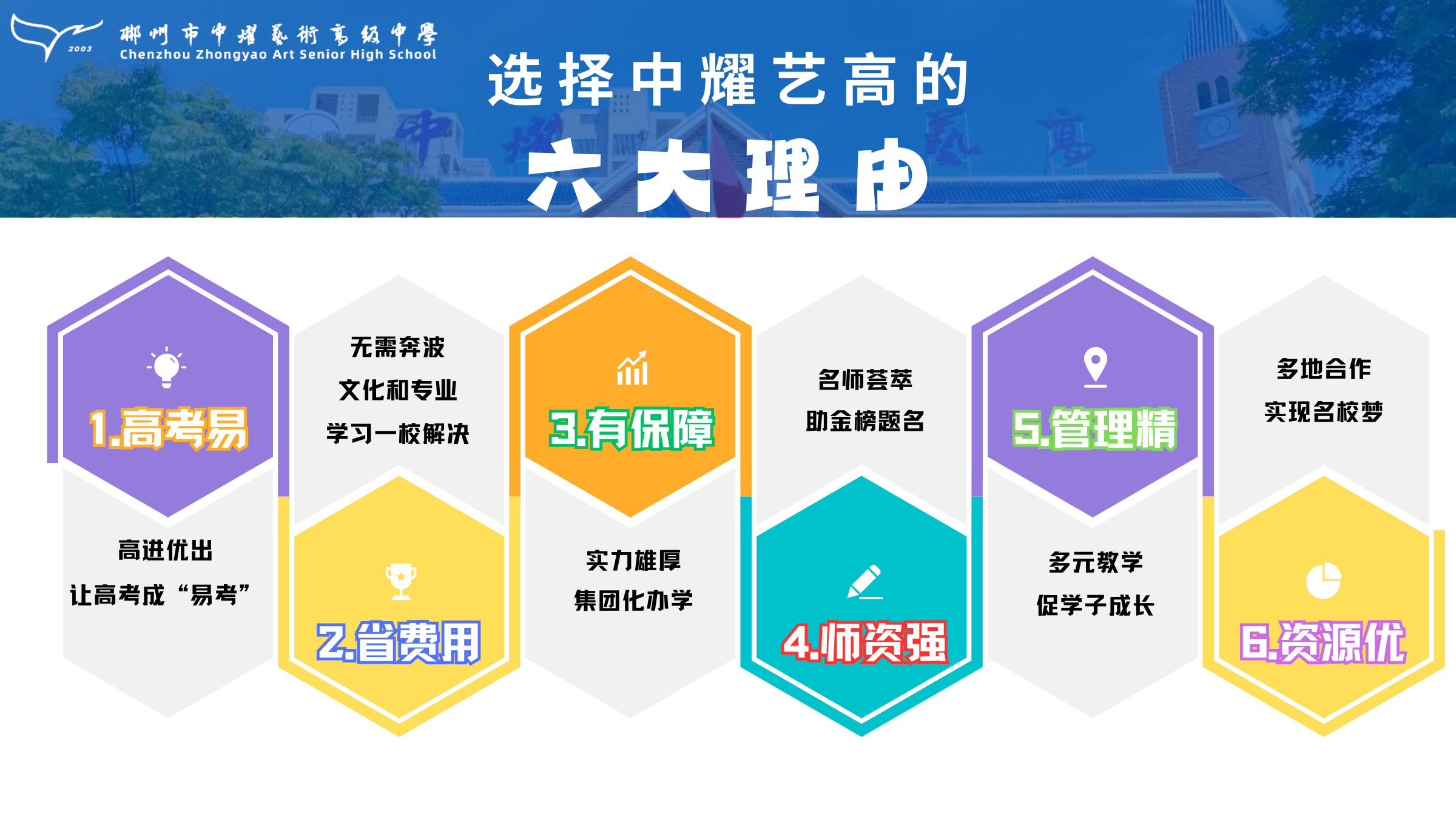 2003
郴州市中耀藝術高级中學
Chenzhou Zhongyao Art Senior High School

选择中耀艺高的
六大理由

1.高考易

高进优出
让高考成“易考”

无需奔波
文化和专业
学习一校解决

2.省费用

3.有保障

实力雄厚
集团化办学

名师荟萃
助金榜题名

4.师资强

5.管理精

多元教学
促学子成长

多地合作
实现名校梦

6.资源优